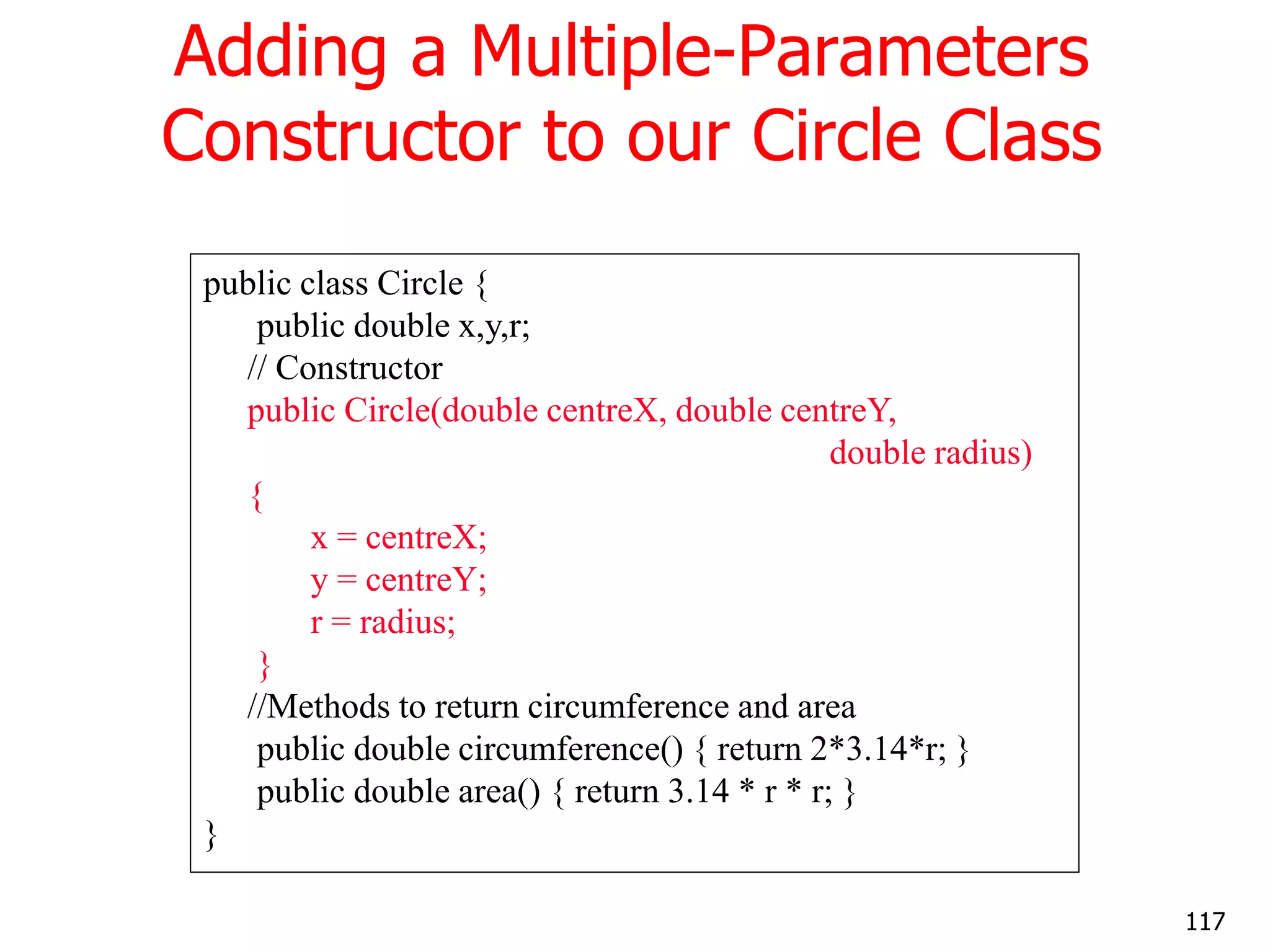 Adding a Multiple-Parameters Constructor to our Circle Class

public class Circle {
public double x,y,r;
// Constructor
public Circle(double centreX, double centreY,
double radius)
{
x = centreX;
y = centreY;
r = radius;
}
//Methods to return circumference and area
public double circumference() { return 2*3.14*r; }
public double area() { return 3.14 * r * r; }
}

117